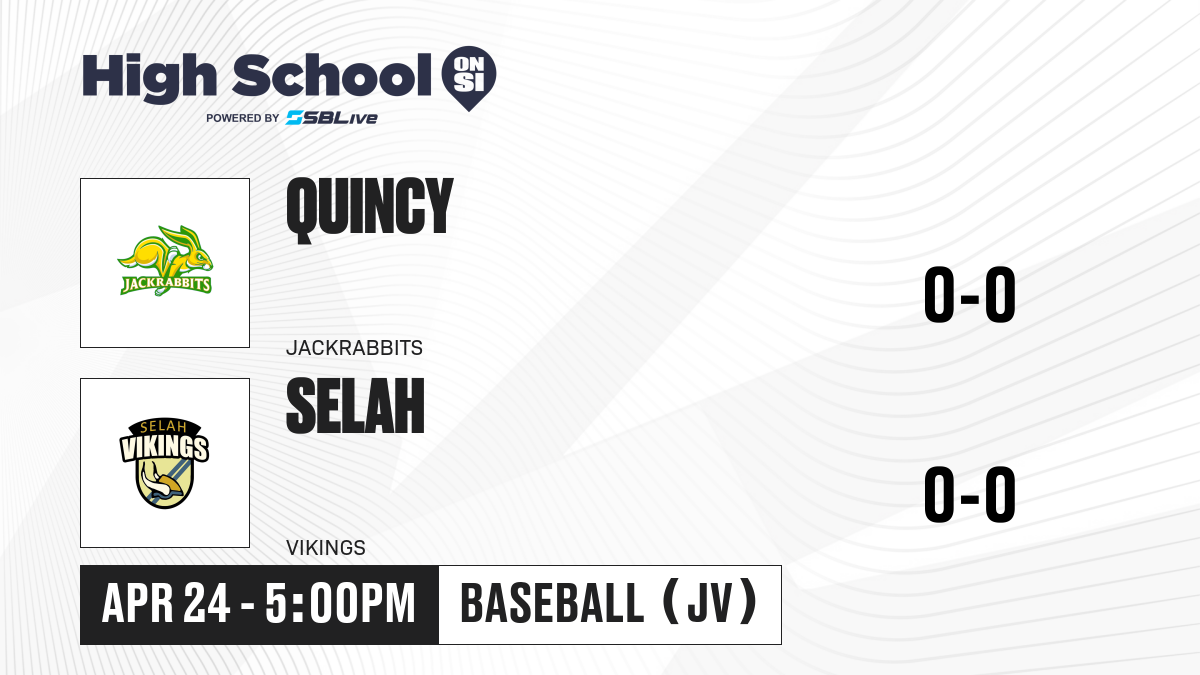 High School ON SI
POWERED BY SBLive

JACKRABBITS

QUINCY

JACKRABBITS

0-0

SELAH VIKINGS

SELAH

VIKINGS

0-0

APR 24 - 5:00PM

BASEBALL (JV)